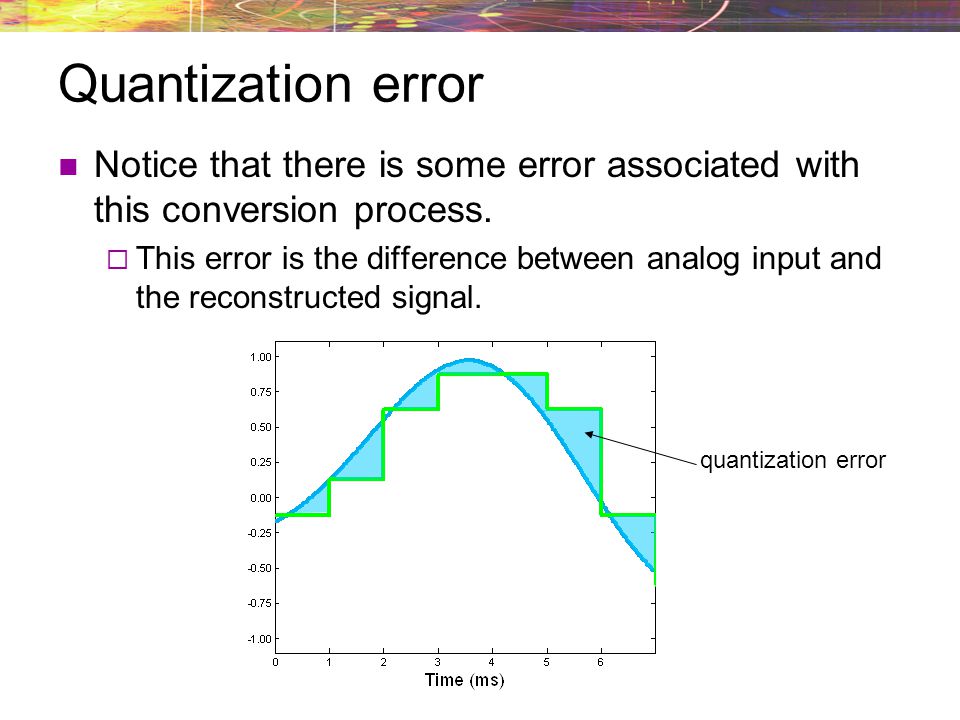 Quantization error

Notice that there is some error associated with this conversion process.

This error is the difference between analog input and the reconstructed signal.

1.00
0.75
0.50
0.25
0.00
-0.25
-0.50
-0.75
-1.00

0 1 2 3 4 5 6
Time (ms)

quantization error